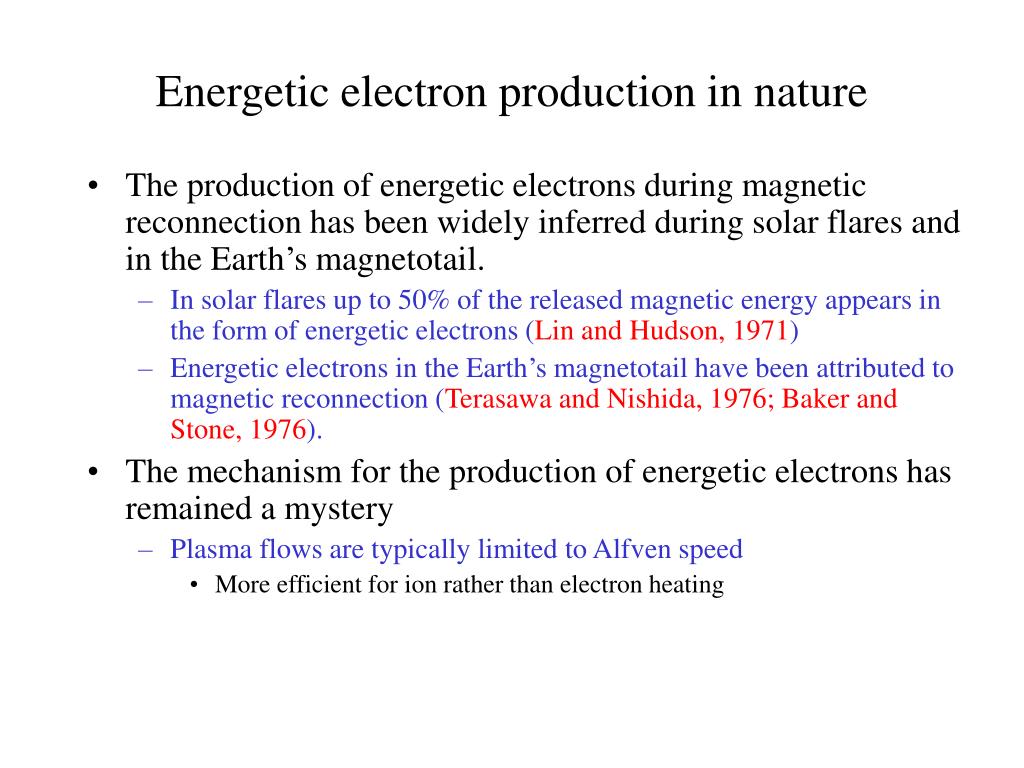 Energetic electron production in nature

• The production of energetic electrons during magnetic reconnection has been widely inferred during solar flares and in the Earth’s magnetotail.
– In solar flares up to 50% of the released magnetic energy appears in the form of energetic electrons (Lin and Hudson, 1971)
– Energetic electrons in the Earth’s magnetotail have been attributed to magnetic reconnection (Terasawa and Nishida, 1976; Baker and Stone, 1976).
• The mechanism for the production of energetic electrons has remained a mystery
– Plasma flows are typically limited to Alfven speed
• More efficient for ion rather than electron heating